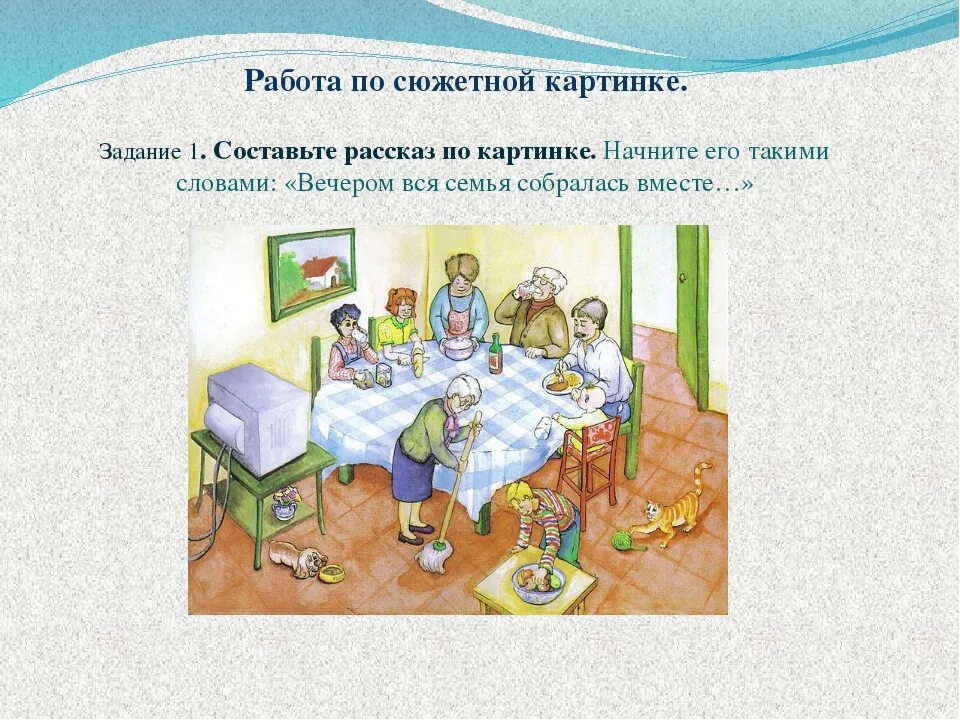 Работа по сюжетной картинке.

Задание 1. Составьте рассказ по картинке. Начните его такими словами: «Вечером вся семья собралась вместе…»